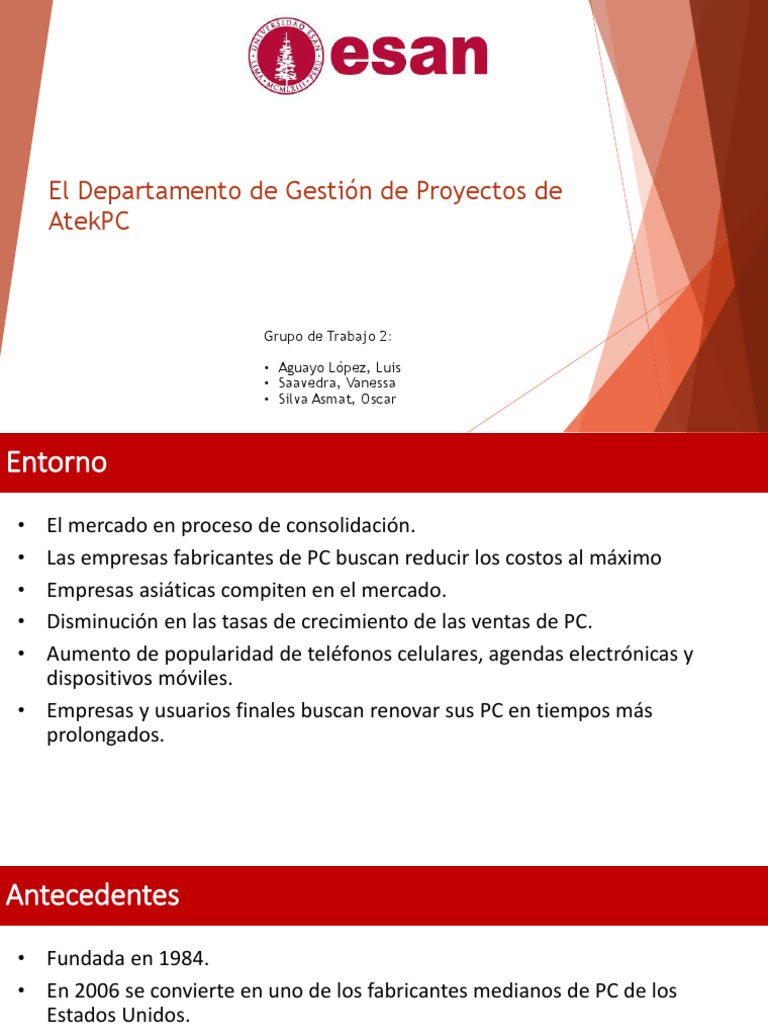 UNIVERSIDAD ESAN LIMA • MCMLXIII • PERÚ
esan

El Departamento de Gestión de Proyectos de AtekPC

Grupo de Trabajo 2:

• Aguayo López, Luis
• Saavedra, Vanessa
• Silva Asmat, Oscar

Entorno

• El mercado en proceso de consolidación.
• Las empresas fabricantes de PC buscan reducir los costos al máximo
• Empresas asiáticas compiten en el mercado.
• Disminución en las tasas de crecimiento de las ventas de PC.
• Aumento de popularidad de teléfonos celulares, agendas electrónicas y dispositivos móviles.
• Empresas y usuarios finales buscan renovar sus PC en tiempos más prolongados.

Antecedentes

• Fundada en 1984.
• En 2006 se convierte en uno de los fabricantes medianos de PC de los Estados Unidos.